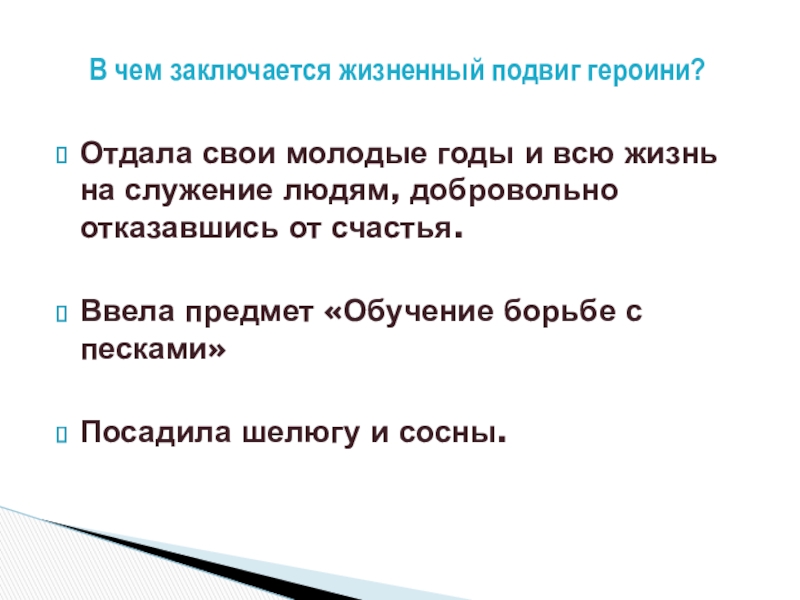 В чем заключается жизненный подвиг героини?

Отдала свои молодые годы и всю жизнь на служение людям, добровольно отказавшись от счастья.

Ввела предмет «Обучение борьбе с песками»

Посадила шелюгу и сосны.